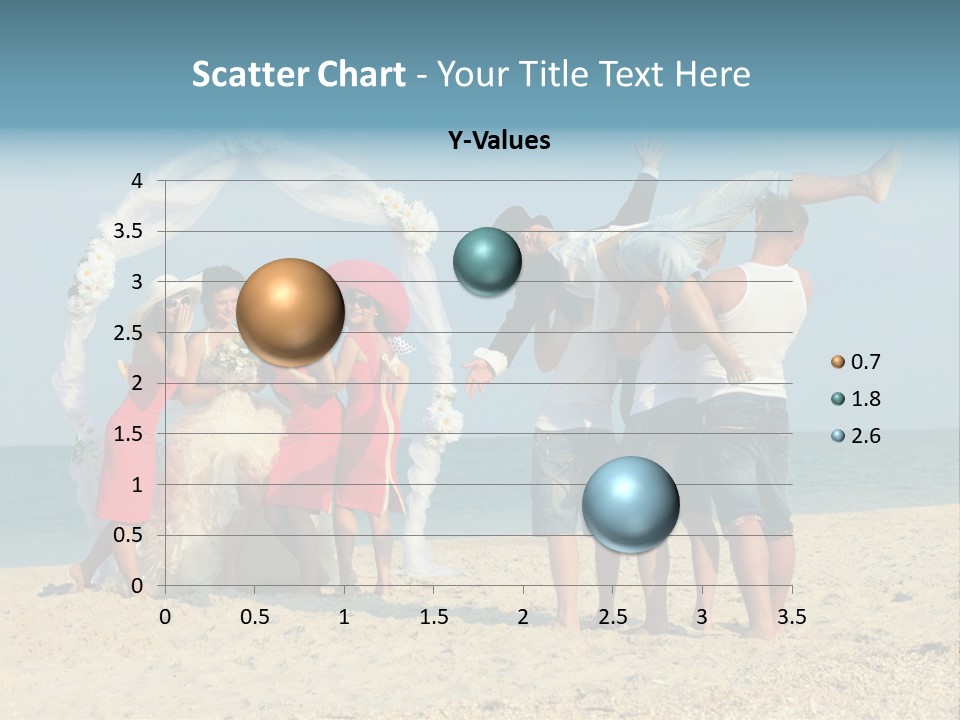 Scatter Chart - Your Title Text Here

Y-Values

4
3.5
3
2.5
2
1.5
1
0.5
0

0 0.5 1 1.5 2 2.5 3 3.5

0.7
1.8
2.6